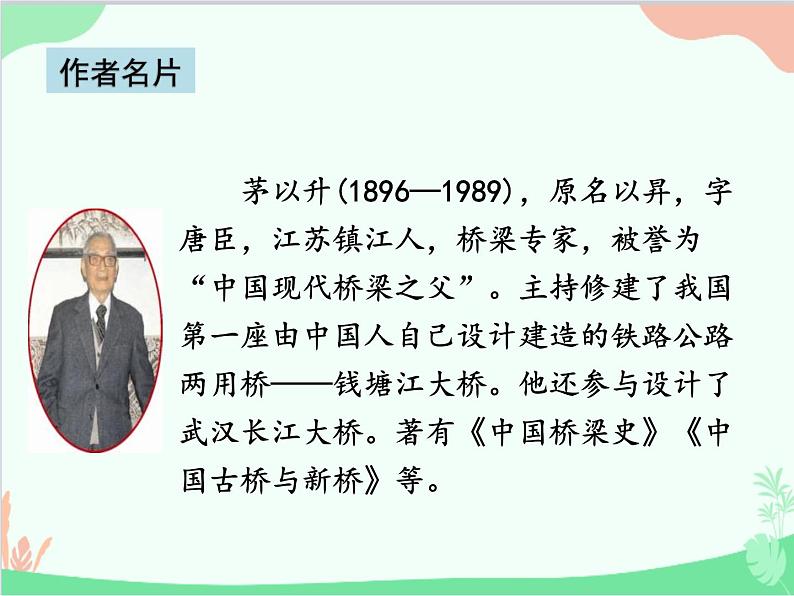 作者名片

茅以升(1896—1989)，原名以昇，字唐臣，江苏镇江人，桥梁专家，被誉为“中国现代桥梁之父”。主持修建了我国第一座由中国人自己设计建造的铁路公路两用桥——钱塘江大桥。他还参与设计了武汉长江大桥。著有《中国桥梁史》《中国古桥与新桥》等。